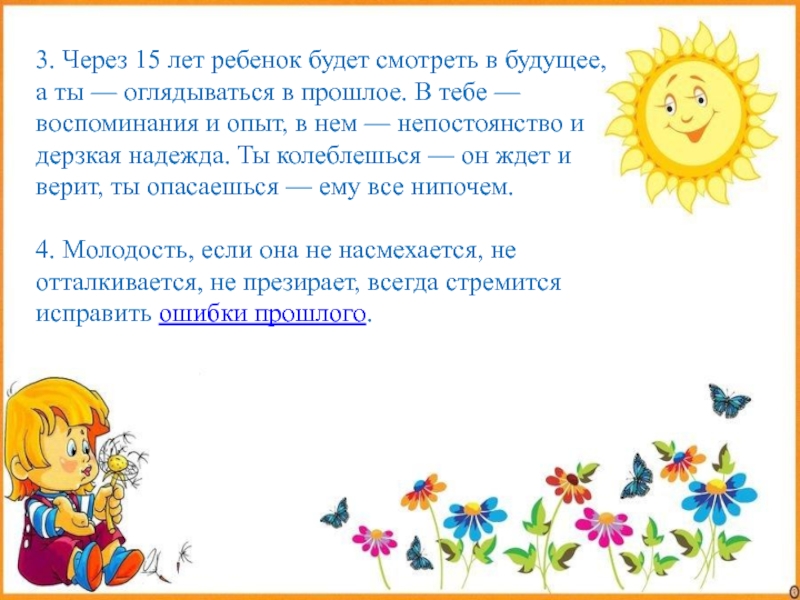 3. Через 15 лет ребенок будет смотреть в будущее, а ты — оглядываться в прошлое. В тебе — воспоминания и опыт, в нем — непостоянство и дерзкая надежда. Ты колеблешься — он ждет и верит, ты опасаешься — ему все нипочем.

4. Молодость, если она не насмехается, не отталкивается, не презирает, всегда стремится исправить ошибки прошлого.